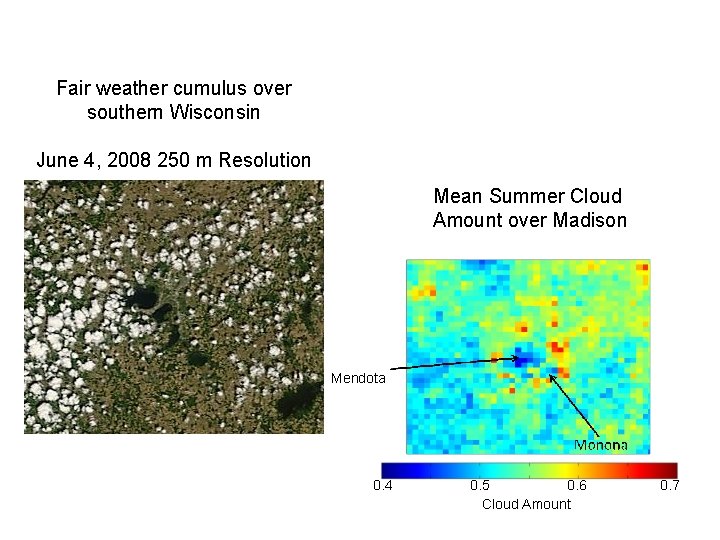 Fair weather cumulus over southern Wisconsin

June 4, 2008 250 m Resolution

Mean Summer Cloud Amount over Madison

Mendota

Monona

0.4
0.5
0.6
0.7

Cloud Amount